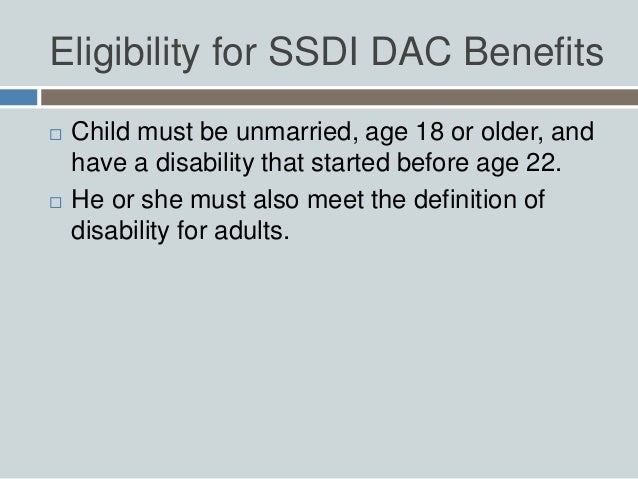 Eligibility for SSDI DAC Benefits

□ Child must be unmarried, age 18 or older, and have a disability that started before age 22.

□ He or she must also meet the definition of disability for adults.